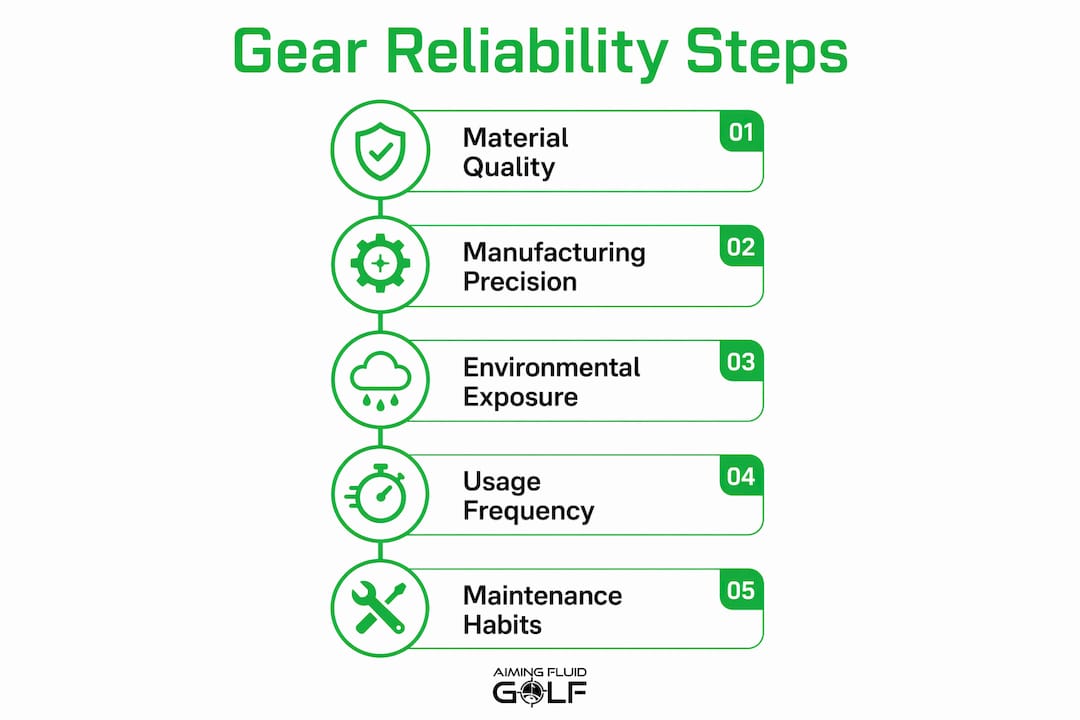 Gear Reliability Steps

Material Quality
01

Manufacturing Precision
02

Environmental Exposure
03

Usage Frequency
04

Maintenance Habits
05

AIMING FLUID
GOLF